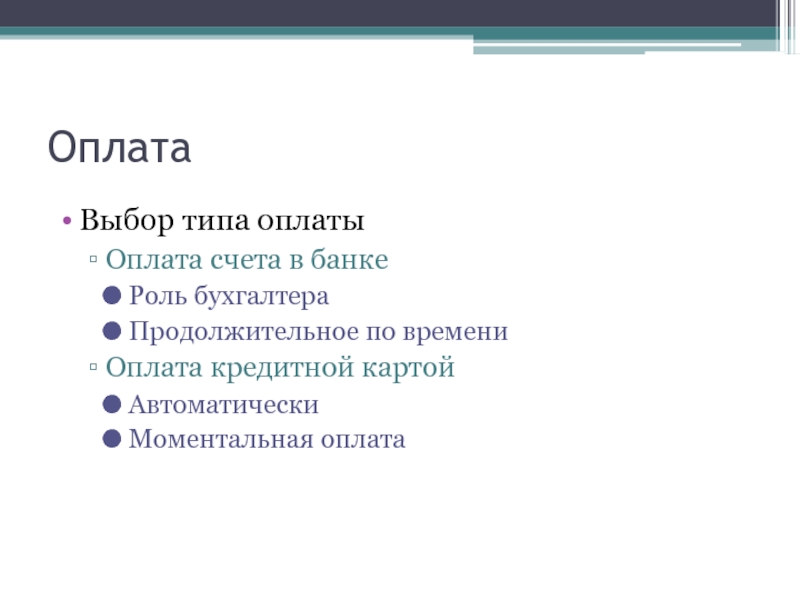 Оплата

• Выбор типа оплаты
  ▫ Оплата счета в банке
    ● Роль бухгалтера
    ● Продолжительное по времени
  ▫ Оплата кредитной картой
    ● Автоматически
    ● Моментальная оплата